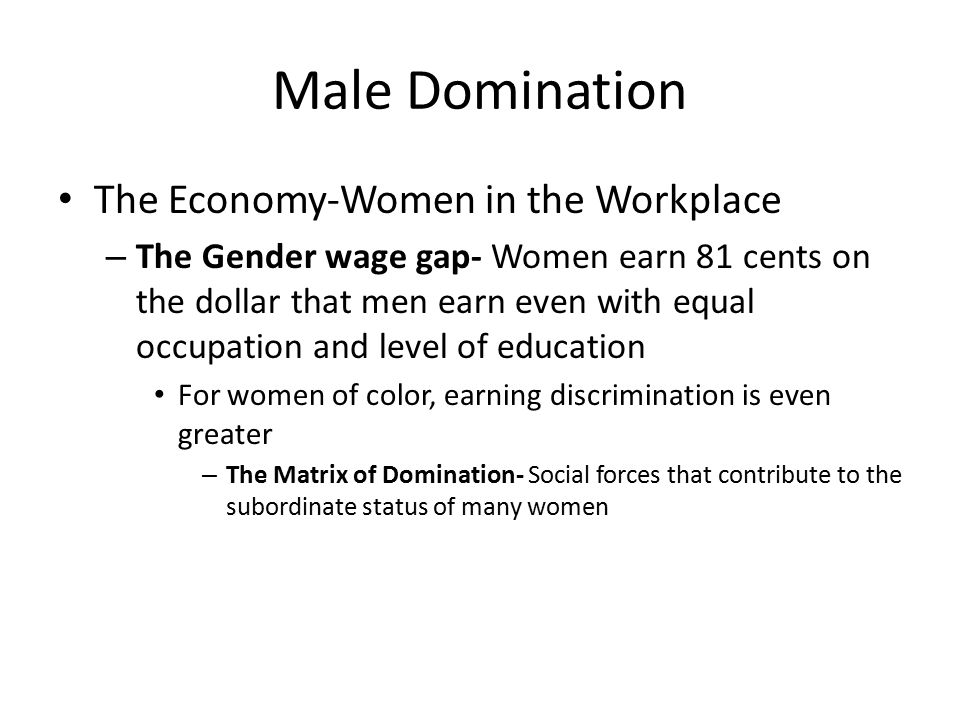 Male Domination

• The Economy-Women in the Workplace

– The Gender wage gap- Women earn 81 cents on the dollar that men earn even with equal occupation and level of education

• For women of color, earning discrimination is even greater

– The Matrix of Domination- Social forces that contribute to the subordinate status of many women